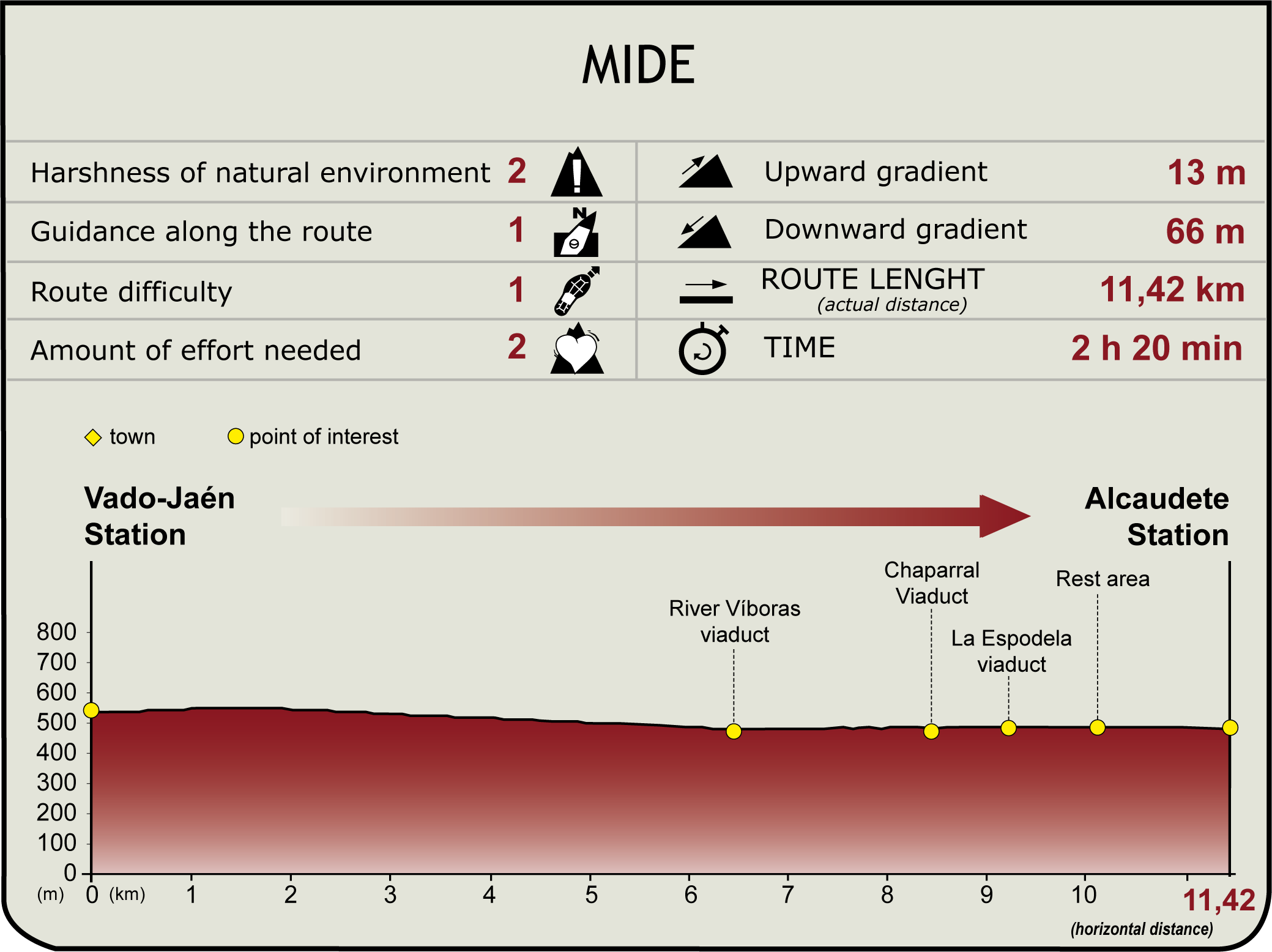 MIDE

| Harshness of natural environment | 2 | Upward gradient | 13 m |
|---|---|---|---|
| Guidance along the route | 1 | Downward gradient | 66 m |
| Route difficulty | 1 | ROUTE LENGHT (actual distance) | 11,42 km |
| Amount of effort needed | 2 | TIME | 2 h 20 min |

town point of interest

Vado-Jaén Station

Alcaudete Station

River Víboras viaduct

Chaparral Viaduct

La Espodela viaduct

Rest area

800
700
600
500
400
300
200
100
0
(m)

0 (km) 1 2 3 4 5 6 7 8 9 10 11,42

(horizontal distance)